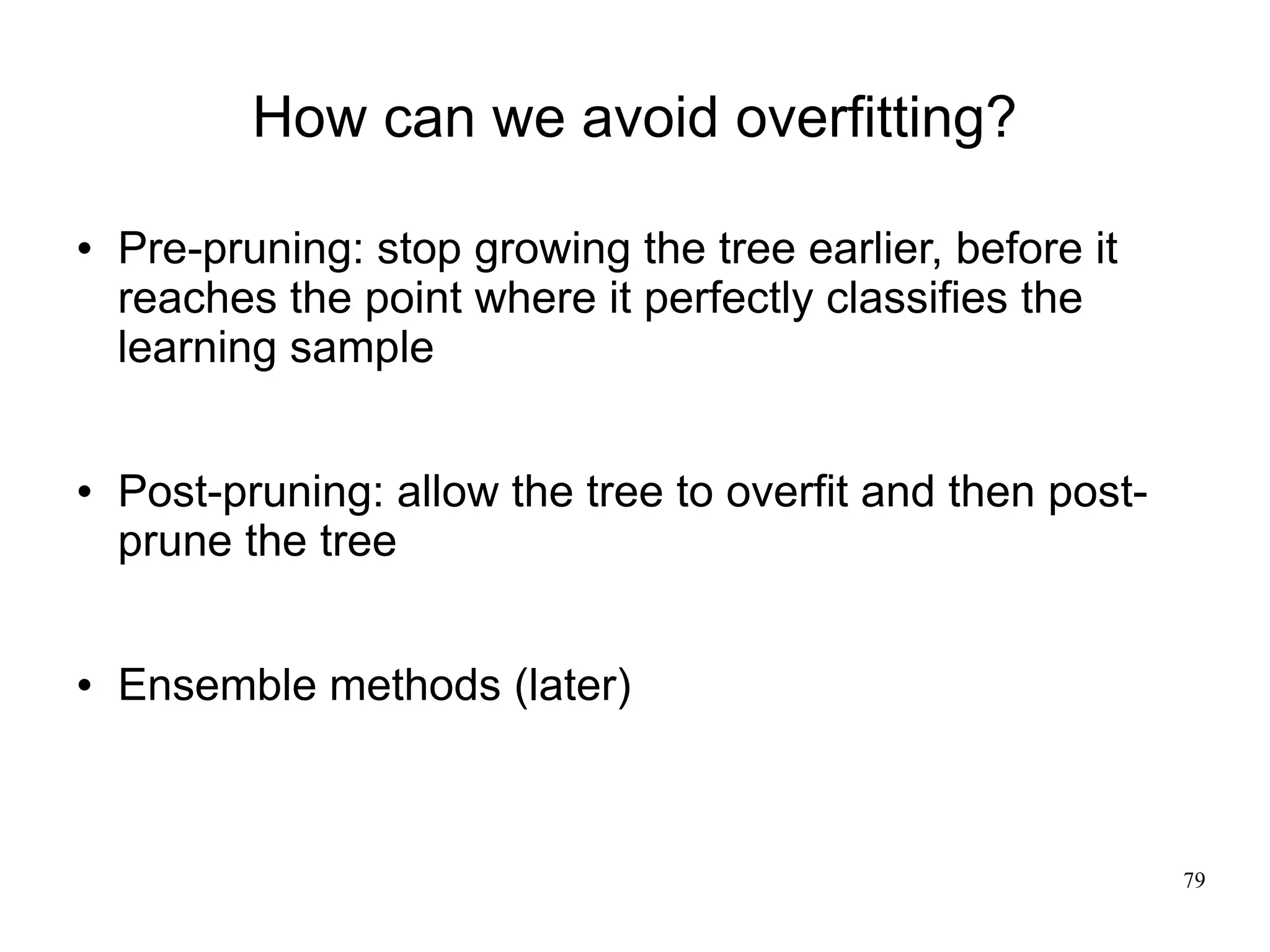 How can we avoid overfitting?

• Pre-pruning: stop growing the tree earlier, before it reaches the point where it perfectly classifies the learning sample

• Post-pruning: allow the tree to overfit and then post-prune the tree

• Ensemble methods (later)

79